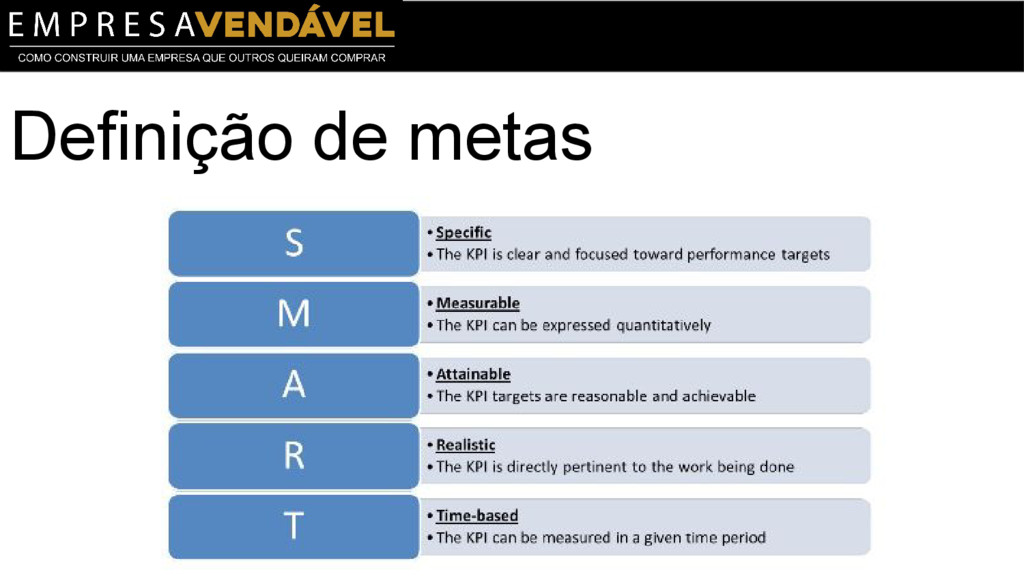 EMPRESAVENDÁVEL
COMO CONSTRUIR UMA EMPRESA QUE OUTROS QUEIRAM COMPRAR

Definição de metas

S
• Specific
• The KPI is clear and focused toward performance targets

M
• Measurable
• The KPI can be expressed quantitatively

A
• Attainable
• The KPI targets are reasonable and achievable

R
• Realistic
• The KPI is directly pertinent to the work being done

T
• Time-based
• The KPI can be measured in a given time period